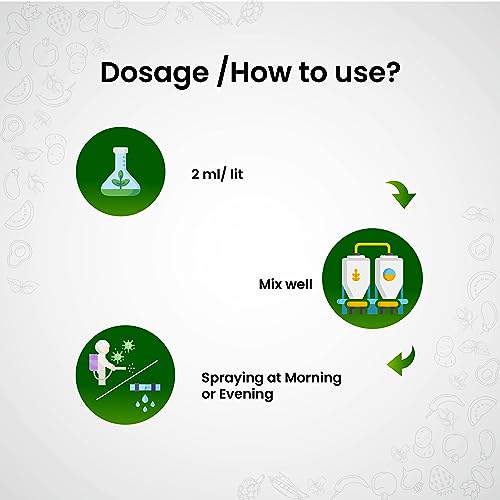 Dosage /How to use?

2 ml/ lit

Mix well

Spraying at Morning or Evening